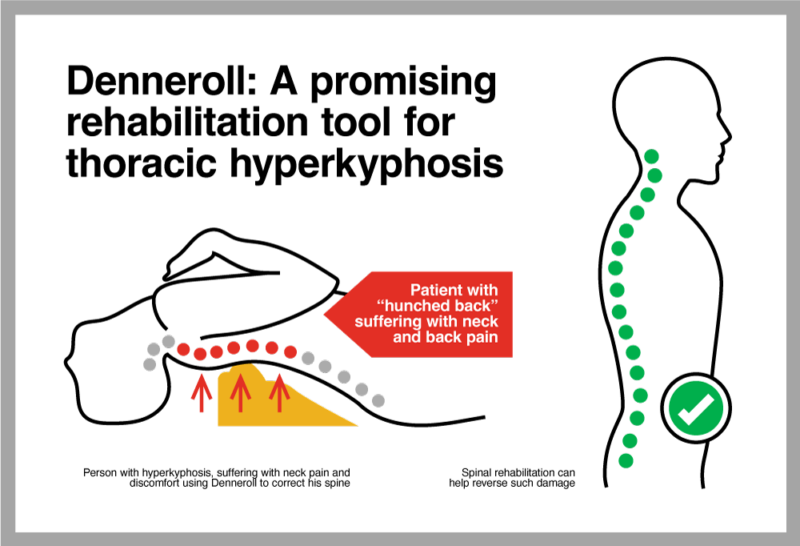 Denneroll: A promising rehabilitation tool for thoracic hyperkyphosis

Patient with "hunched back" suffering with neck and back pain

Person with hyperkyphosis, suffering with neck pain and discomfort using Denneroll to correct his spine

Spinal rehabilitation can help reverse such damage